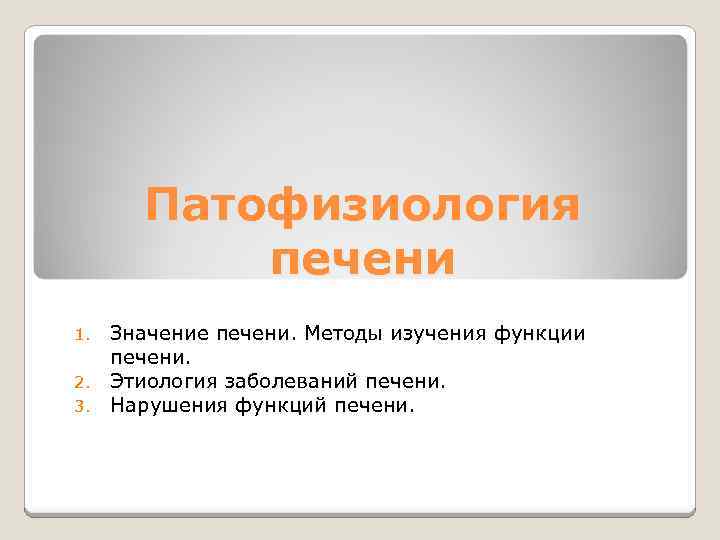 Патофизиология печени

1. Значение печени. Методы изучения функции печени.
2. Этиология заболеваний печени.
3. Нарушения функций печени.